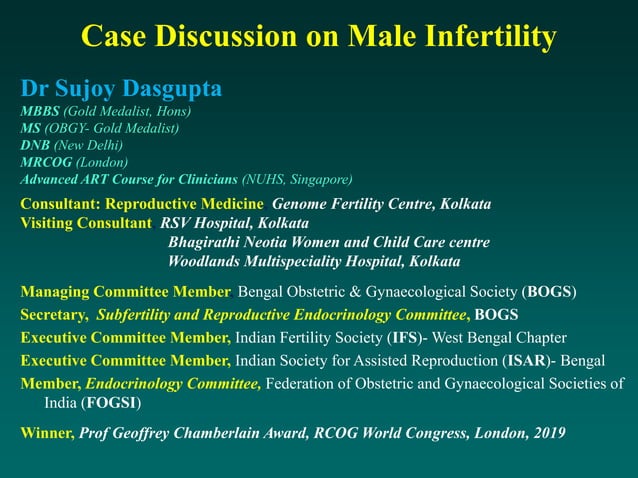 Case Discussion on Male Infertility

Dr Sujoy Dasgupta
MBBS (Gold Medalist, Hons)
MS (OBGY- Gold Medalist)
DNB (New Delhi)
MRCOG (London)
Advanced ART Course for Clinicians (NUHS, Singapore)

Consultant: Reproductive Medicine Genome Fertility Centre, Kolkata
Visiting Consultant RSV Hospital, Kolkata
Bhagirathi Neotia Women and Child Care centre
Woodlands Multispeciality Hospital, Kolkata

Managing Committee Member, Bengal Obstetric & Gynaecological Society (BOGS)
Secretary, Subfertility and Reproductive Endocrinology Committee, BOGS
Executive Committee Member, Indian Fertility Society (IFS)- West Bengal Chapter
Executive Committee Member, Indian Society for Assisted Reproduction (ISAR)- Bengal
Member, Endocrinology Committee, Federation of Obstetric and Gynaecological Societies of India (FOGSI)

Winner, Prof Geoffrey Chamberlain Award, RCOG World Congress, London, 2019